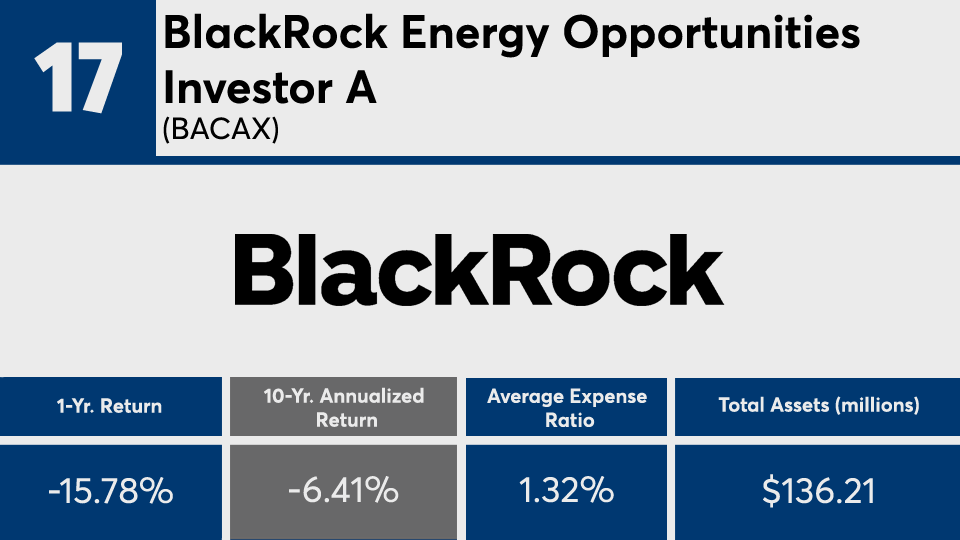 17

BlackRock Energy Opportunities Investor A
(BACAX)

BlackRock

| 1-Yr. Return | 10-Yr. Annualized Return | Average Expense Ratio | Total Assets (millions) |
|---|---|---|---|
| -15.78% | -6.41% | 1.32% | $136.21 |